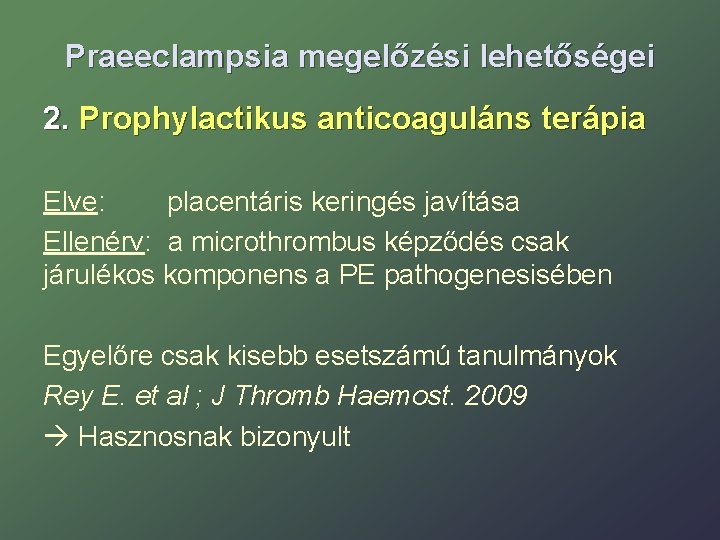 Praeeclampsia megelőzési lehetőségei

2. Prophylactikus anticoaguláns terápia

Elve: placentáris keringés javítása
Ellenérv: a microthrombus képződés csak járulékos komponens a PE pathogenesisében

Egyelőre csak kisebb esetszámú tanulmányok
Rey E. et al ; J Thromb Haemost. 2009
→ Hasznosnak bizonyult